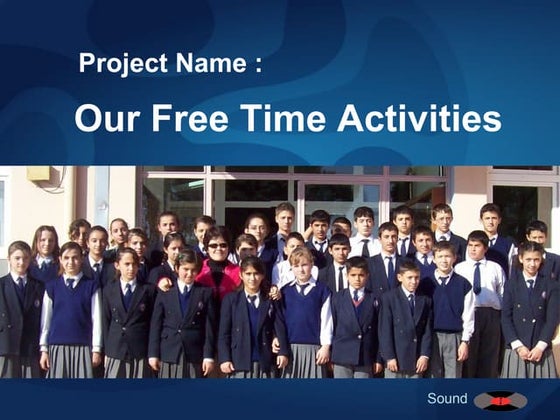 Project Name :

Our Free Time Activities

Sound